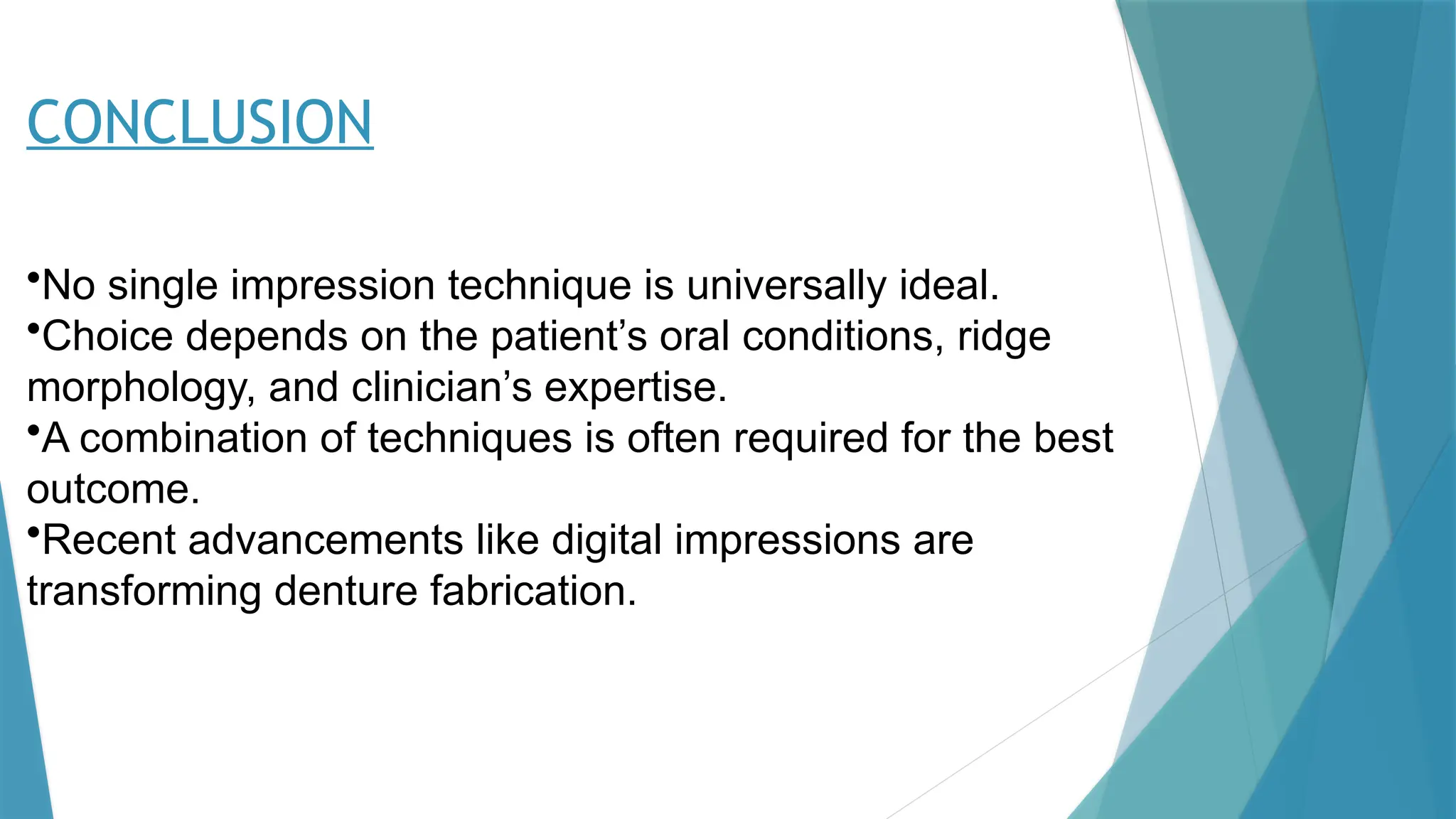 CONCLUSION

•No single impression technique is universally ideal.
•Choice depends on the patient’s oral conditions, ridge morphology, and clinician’s expertise.
•A combination of techniques is often required for the best outcome.
•Recent advancements like digital impressions are transforming denture fabrication.